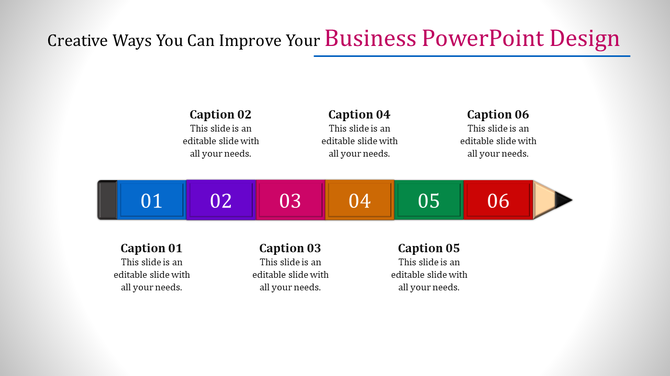 Creative Ways You Can Improve Your Business PowerPoint Design

Caption 02
This slide is an editable slide with all your needs.

Caption 04
This slide is an editable slide with all your needs.

Caption 06
This slide is an editable slide with all your needs.

01 02 03 04 05 06

Caption 01
This slide is an editable slide with all your needs.

Caption 03
This slide is an editable slide with all your needs.

Caption 05
This slide is an editable slide with all your needs.